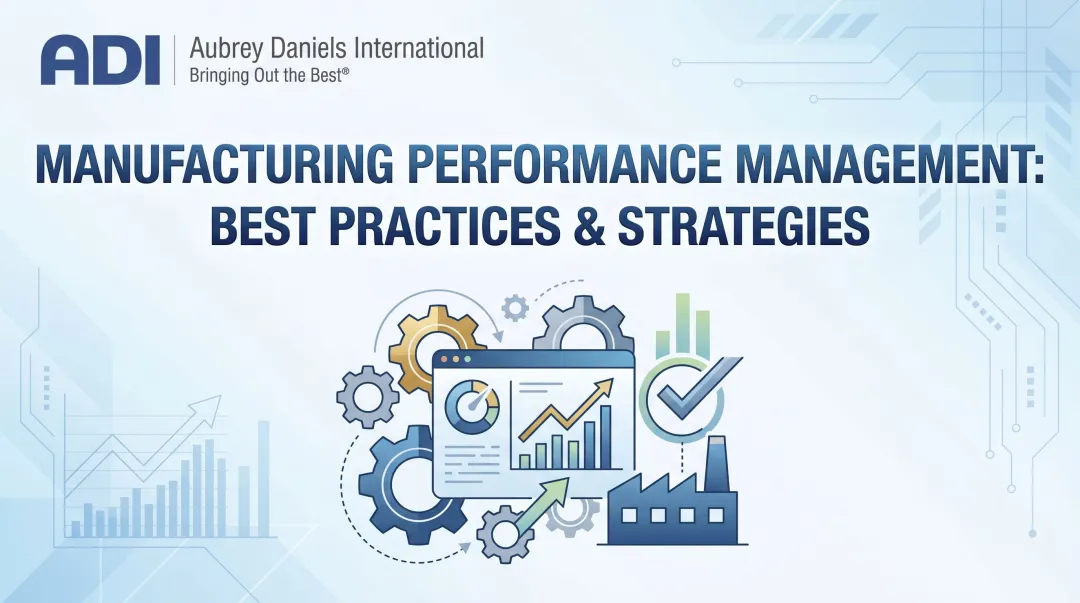 ADI Aubrey Daniels International
Bringing Out the Best®

MANUFACTURING PERFORMANCE MANAGEMENT: BEST PRACTICES & STRATEGIES